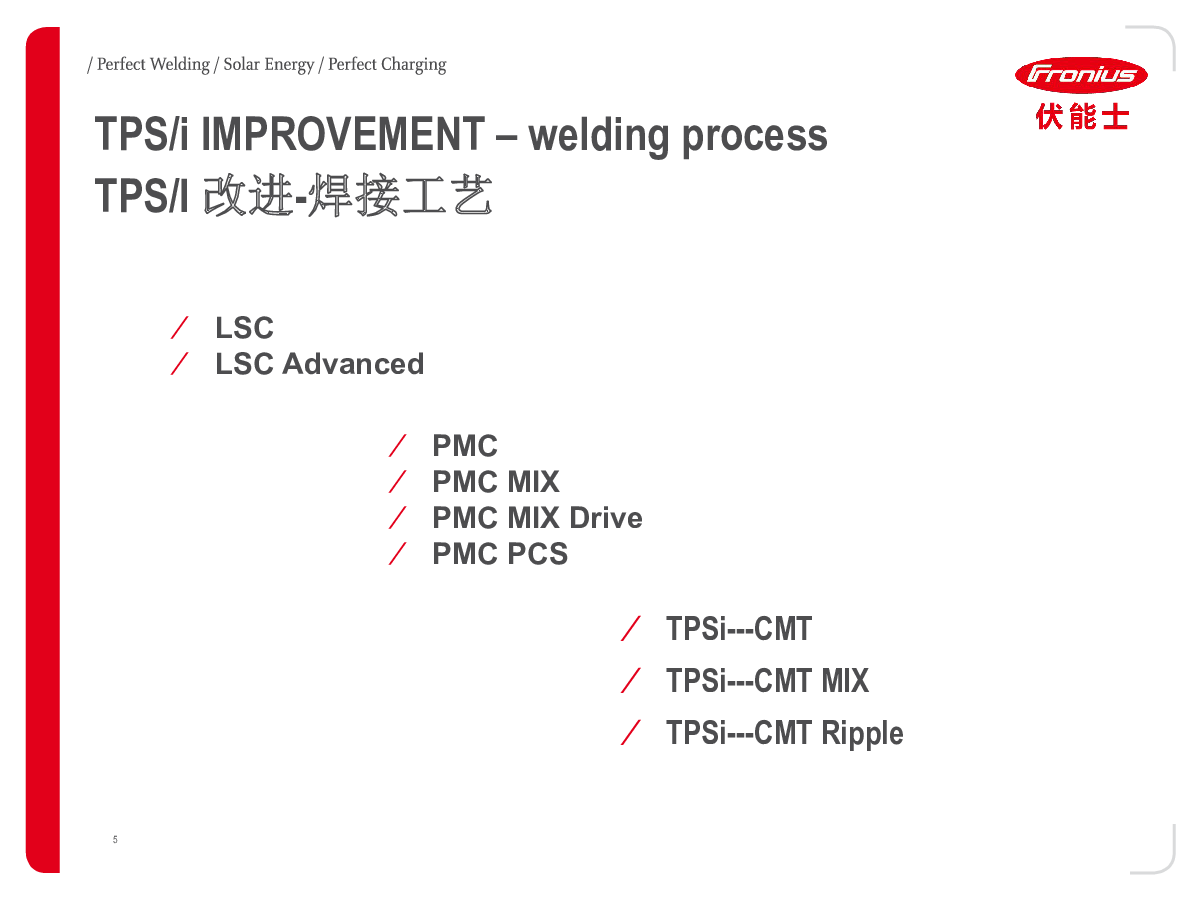 / Perfect Welding / Solar Energy / Perfect Charging

Fronius
伏能士

TPS/i IMPROVEMENT – welding process
TPS/I 改进-焊接工艺

/ LSC
/ LSC Advanced

/ PMC
/ PMC MIX
/ PMC MIX Drive
/ PMC PCS

/ TPSi---CMT
/ TPSi---CMT MIX
/ TPSi---CMT Ripple

5